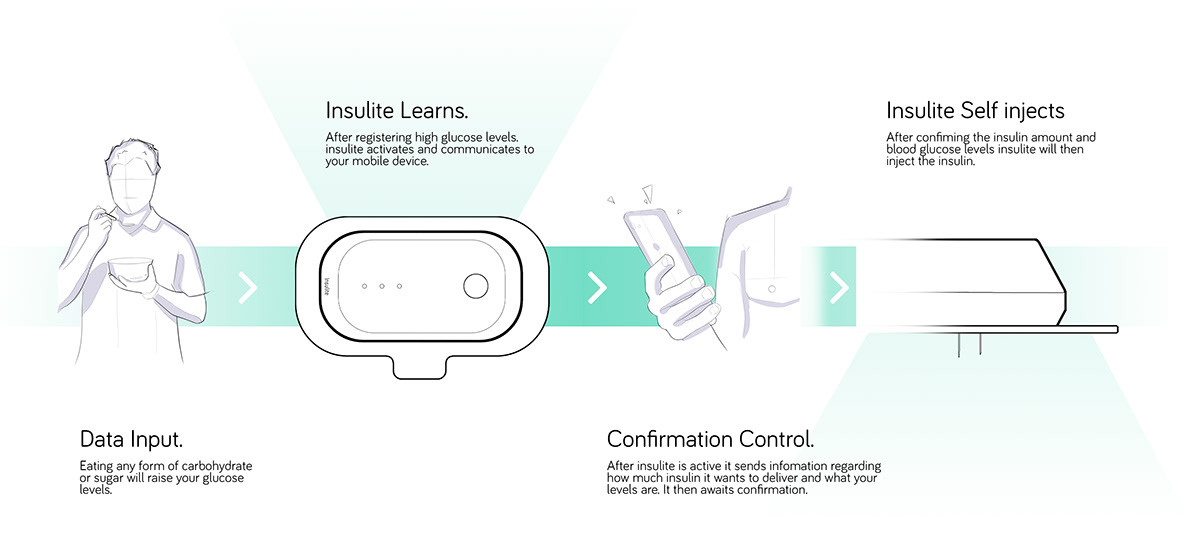 Insulite Learns.

After registering high glucose levels. insulite activates and communicates to your mobile device.

Insulite Self injects

After confiming the insulin amount and blood glucose levels insulite will then inject the insulin.

insulite

Data Input.

Eating any form of carbohydrate or sugar will raise your glucose levels.

Confirmation Control.

After insulite is active it sends infomation regarding how much insulin it wants to deliver and what your levels are. It then awaits confirmation.